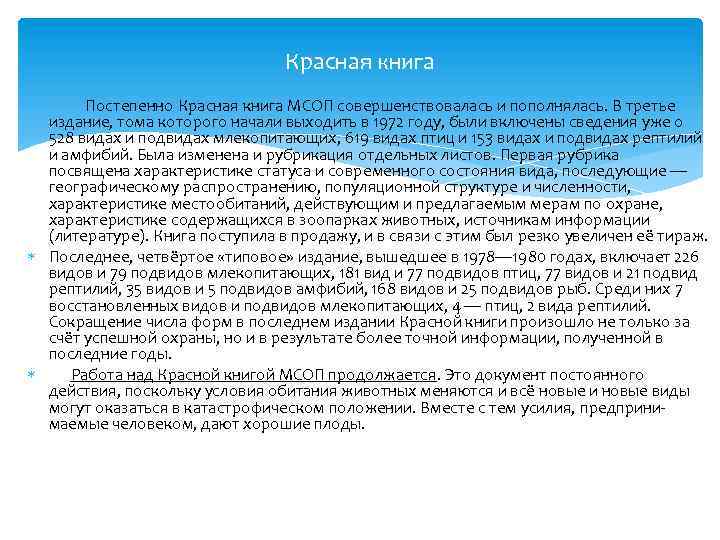 Красная книга

Постепенно Красная книга МСОП совершенствовалась и пополнялась. В третье издание, тома которого начали выходить в 1972 году, были включены сведения уже о 528 видах и подвидах млекопитающих, 619 видах птиц и 153 видах и подвидах рептилий и амфибий. Была изменена и рубрикация отдельных листов. Первая рубрика посвящена характеристике статуса и современного состояния вида, последующие — географическому распространению, популяционной структуре и численности, характеристике местообитаний, действующим и предлагаемым мерам по охране, характеристике содержащихся в зоопарках животных, источникам информации (литературе). Книга поступила в продажу, и в связи с этим был резко увеличен её тираж.

Последнее, четвёртое «типовое» издание, вышедшее в 1978—1980 годах, включает 226 видов и 79 подвидов млекопитающих, 181 вид и 77 подвидов птиц, 77 видов и 21 подвид рептилий, 35 видов и 5 подвидов амфибий, 168 видов и 25 подвидов рыб. Среди них 7 восстановленных видов и подвидов млекопитающих, 4 — птиц, 2 вида рептилий. Сокращение числа форм в последнем издании Красной книги произошло не только за счёт успешной охраны, но и в результате более точной информации, полученной в последние годы.

Работа над Красной книгой МСОП продолжается. Это документ постоянного действия, поскольку условия обитания животных меняются и всё новые и новые виды могут оказаться в катастрофическом положении. Вместе с тем усилия, предпринимаемые человеком, дают хорошие плоды.